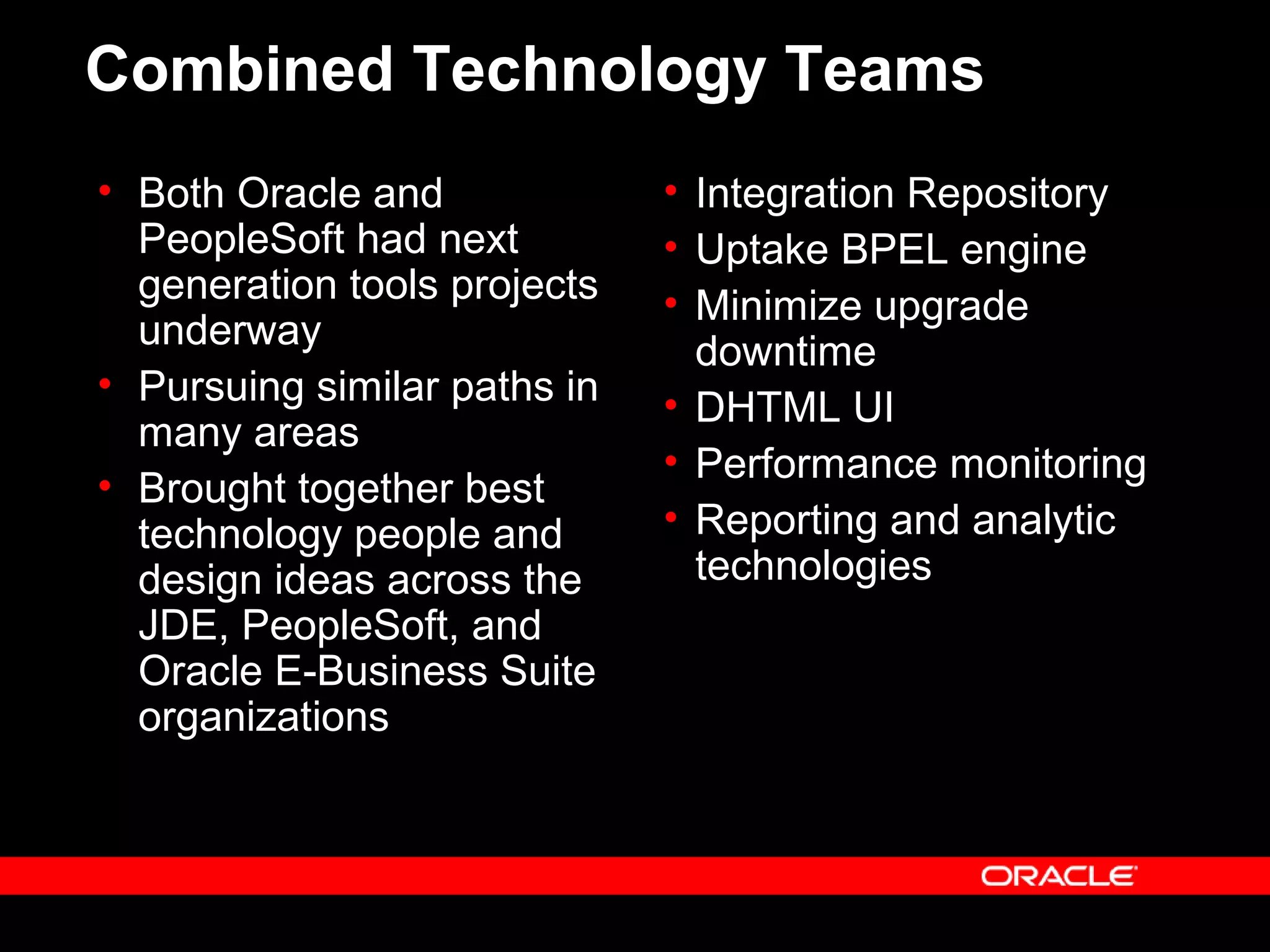 Combined Technology Teams

• Both Oracle and PeopleSoft had next generation tools projects underway
• Pursuing similar paths in many areas
• Brought together best technology people and design ideas across the JDE, PeopleSoft, and Oracle E-Business Suite organizations

• Integration Repository
• Uptake BPEL engine
• Minimize upgrade downtime
• DHTML UI
• Performance monitoring
• Reporting and analytic technologies

ORACLE